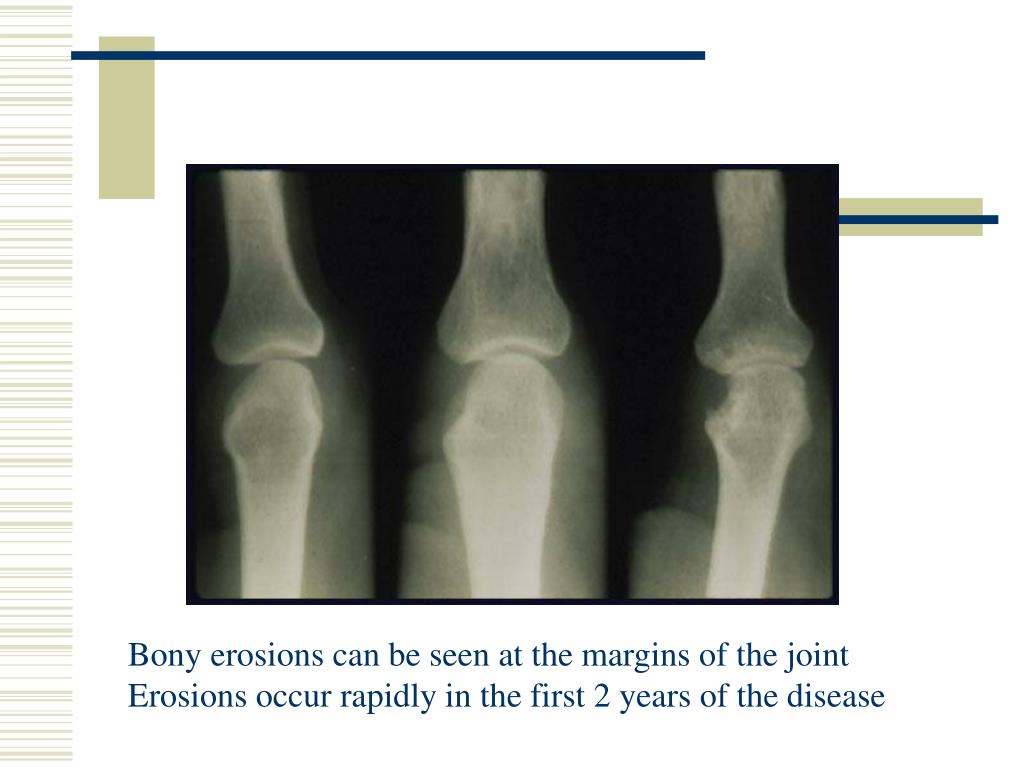 Bony erosions can be seen at the margins of the joint
Erosions occur rapidly in the first 2 years of the disease